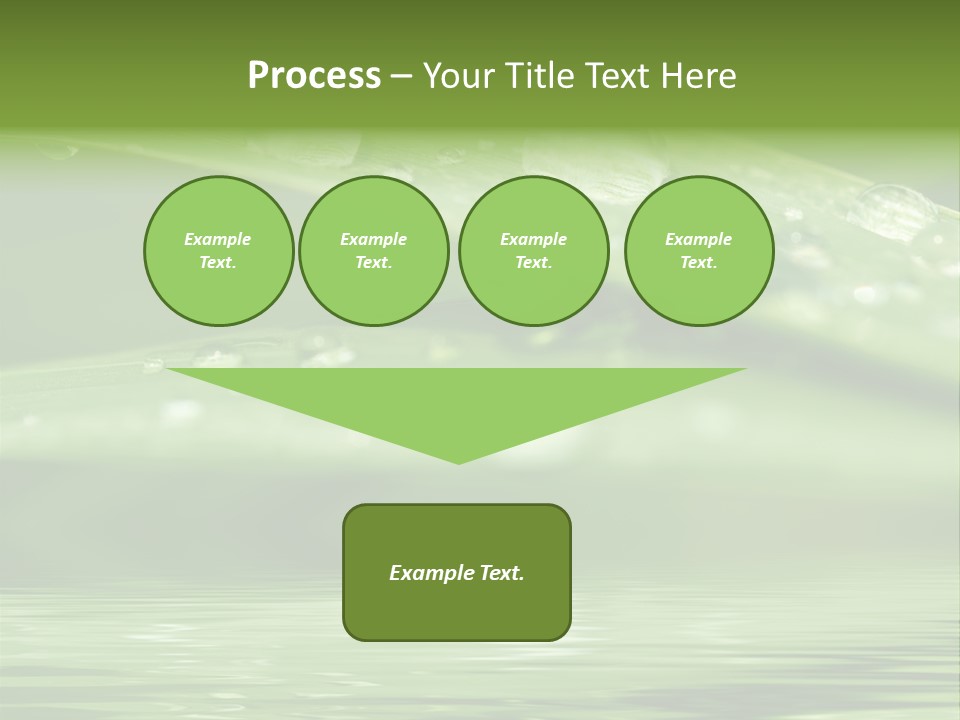 Process – Your Title Text Here

Example Text.

Example Text.

Example Text.

Example Text.

Example Text.